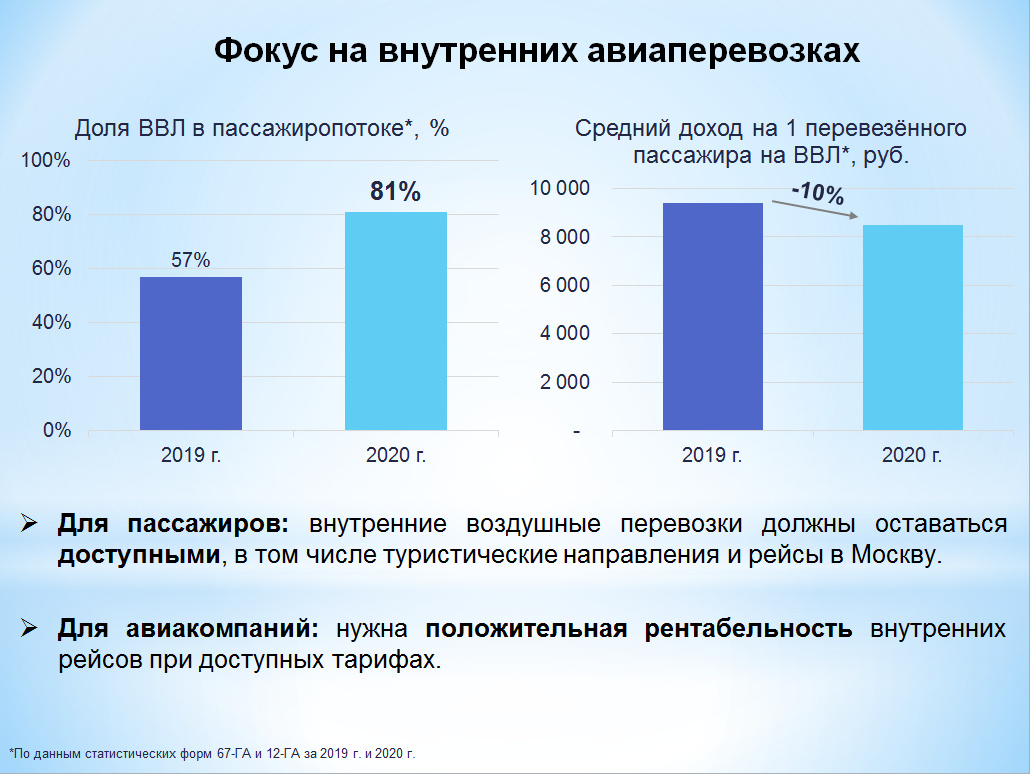 Фокус на внутренних авиаперевозках

Доля ВВЛ в пассажиропотоке*, %

100%
80%
60%
40%
20%
0%

57%
81%

2019 г.
2020 г.

Средний доход на 1 перевезённого пассажира на ВВЛ*, руб.

10 000
8 000
6 000
4 000
2 000
-

-10%

2019 г.
2020 г.

➢ **Для пассажиров:** внутренние воздушные перевозки должны оставаться **доступными**, в том числе туристические направления и рейсы в Москву.

➢ **Для авиакомпаний:** нужна **положительная рентабельность** внутренних рейсов при доступных тарифах.

*По данным статистических форм 67-ГА и 12-ГА за 2019 г. и 2020 г.